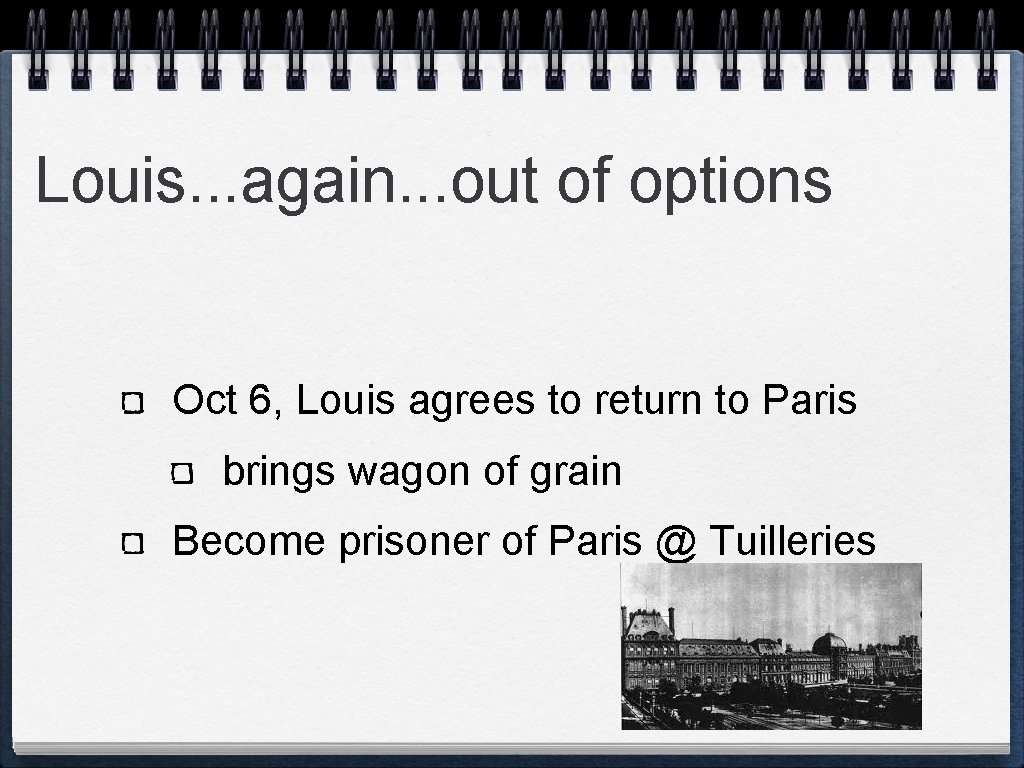 Louis...again...out of options

Oct 6, Louis agrees to return to Paris

brings wagon of grain

Become prisoner of Paris @ Tuilleries